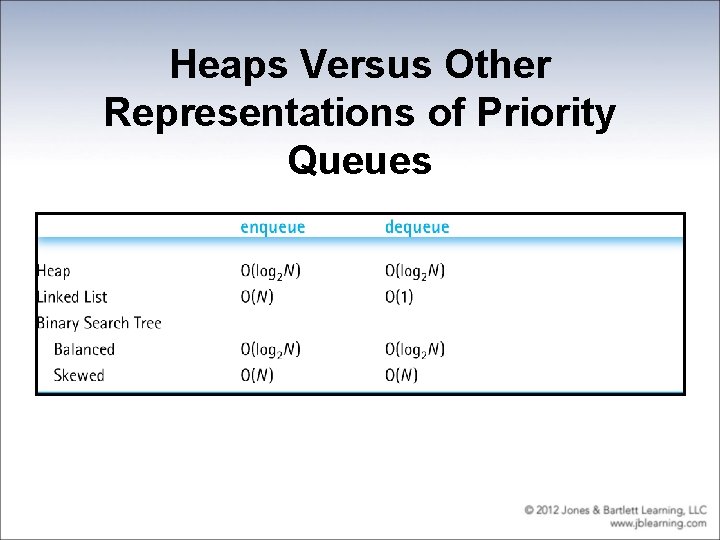 Heaps Versus Other Representations of Priority Queues

| | enqueue | dequeue |
|---|---|---|
| Heap | $O(\log_2 N)$ | $O(\log_2 N)$ |
| Linked List | $O(N)$ | $O(1)$ |
| Binary Search Tree | | |
| Balanced | $O(\log_2 N)$ | $O(\log_2 N)$ |
| Skewed | $O(N)$ | $O(N)$ |

© 2012 Jones & Bartlett Learning, LLC
www.jblearning.com